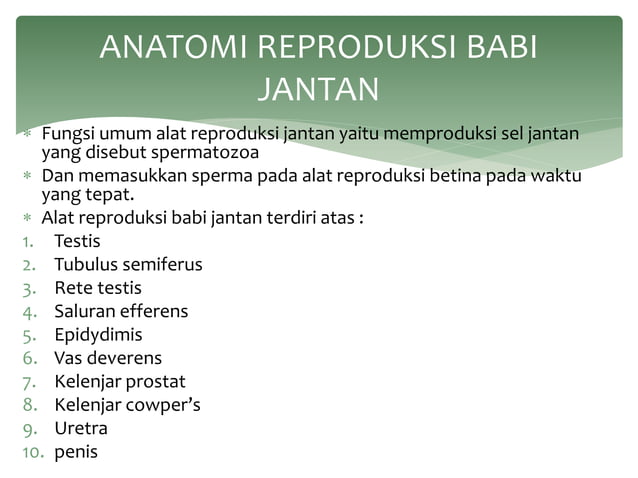 ANATOMI REPRODUKSI BABI JANTAN

* Fungsi umum alat reproduksi jantan yaitu memproduksi sel jantan yang disebut spermatozoa
* Dan memasukkan sperma pada alat reproduksi betina pada waktu yang tepat.
* Alat reproduksi babi jantan terdiri atas :
1. Testis
2. Tubulus semiferus
3. Rete testis
4. Saluran efferens
5. Epidydimis
6. Vas deverens
7. Kelenjar prostat
8. Kelenjar cowper's
9. Uretra
10. penis